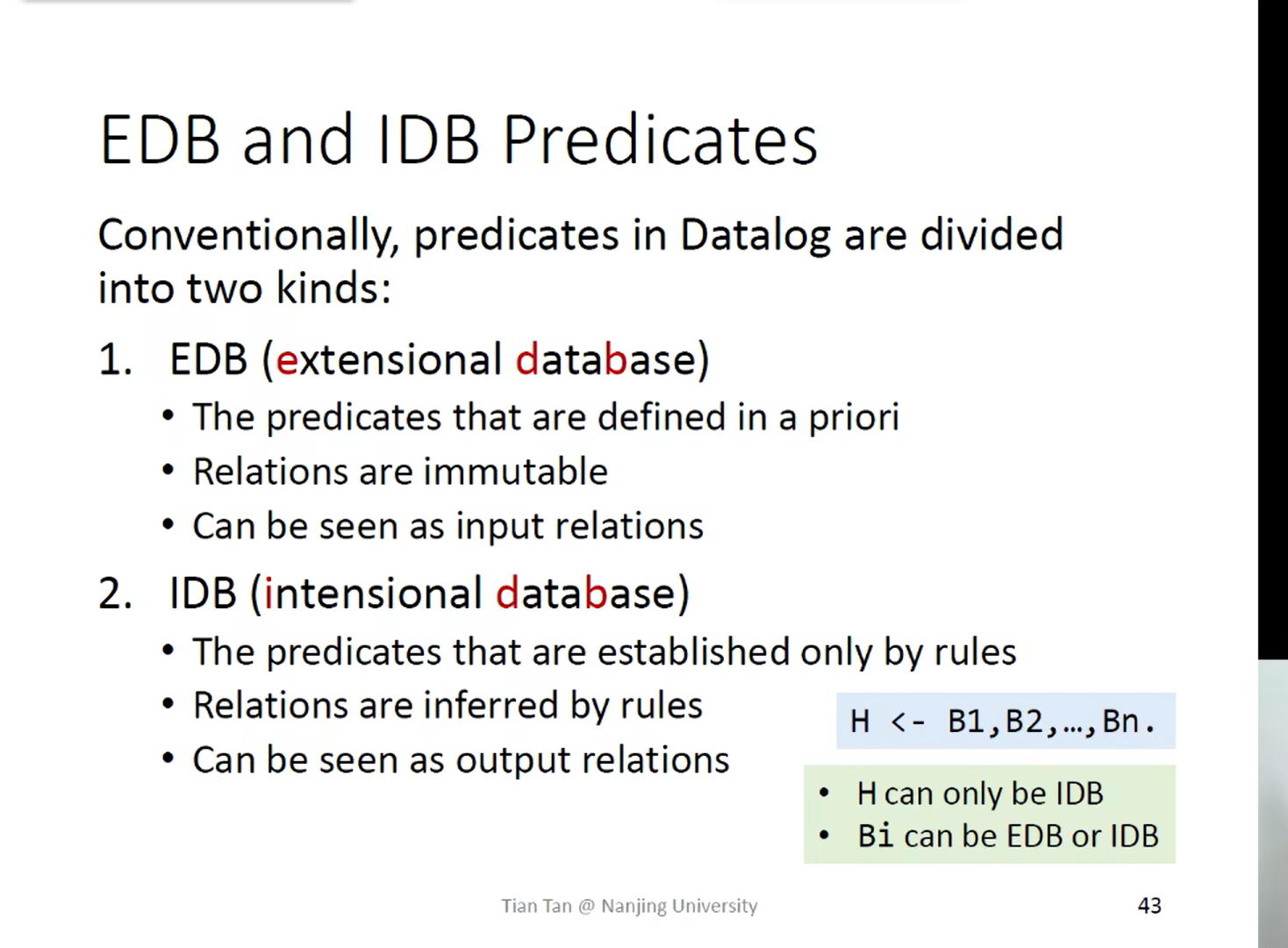 EDB and IDB Predicates

Conventionally, predicates in Datalog are divided into two kinds:

1. EDB (extensional database)
• The predicates that are defined in a priori
• Relations are immutable
• Can be seen as input relations

2. IDB (intensional database)
• The predicates that are established only by rules
• Relations are inferred by rules
• Can be seen as output relations

H <- B1,B2,…,Bn.

• H can only be IDB
• Bi can be EDB or IDB

Tian Tan @ Nanjing University

43